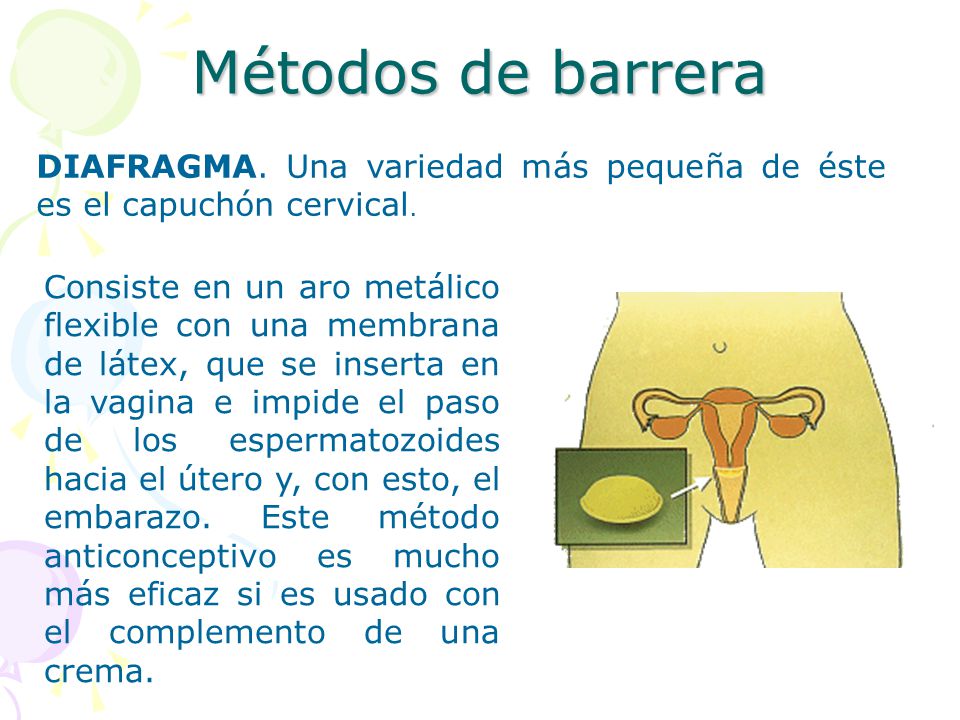 Métodos de barrera

DIAFRAGMA. Una variedad más pequeña de éste es el capuchón cervical.

Consiste en un aro metálico flexible con una membrana de látex, que se inserta en la vagina e impide el paso de los espermatozoides hacia el útero y, con esto, el embarazo. Este método anticonceptivo es mucho más eficaz si es usado con el complemento de una crema.